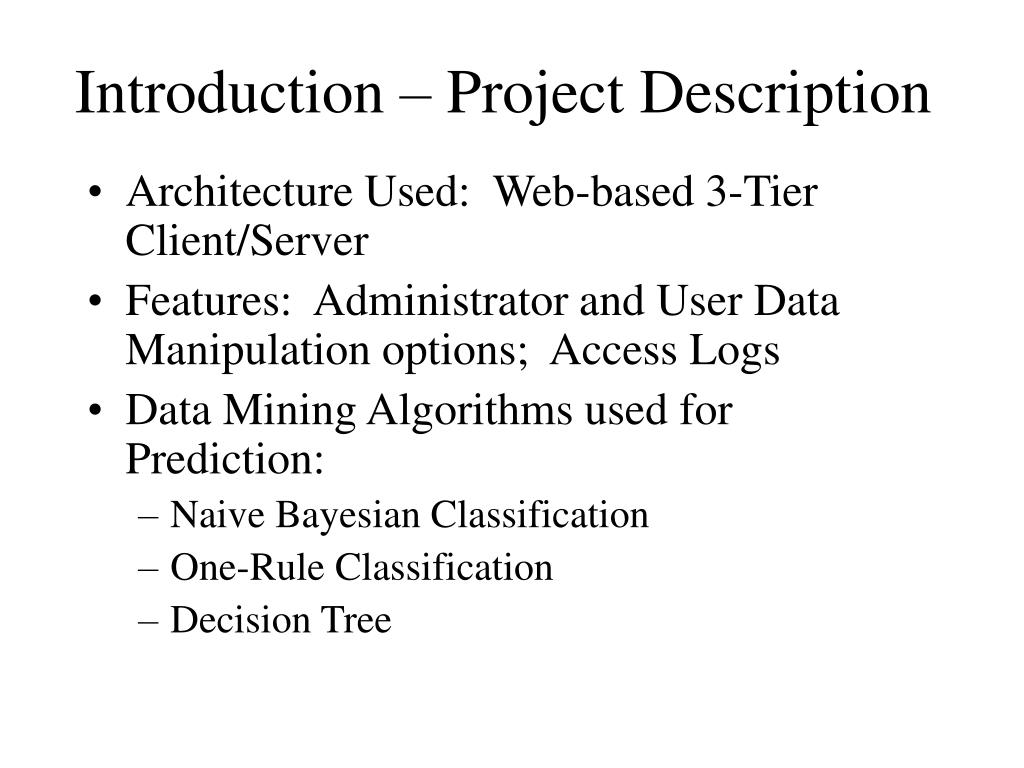 Introduction – Project Description

• Architecture Used: Web-based 3-Tier Client/Server
• Features: Administrator and User Data Manipulation options; Access Logs
• Data Mining Algorithms used for Prediction:
– Naive Bayesian Classification
– One-Rule Classification
– Decision Tree